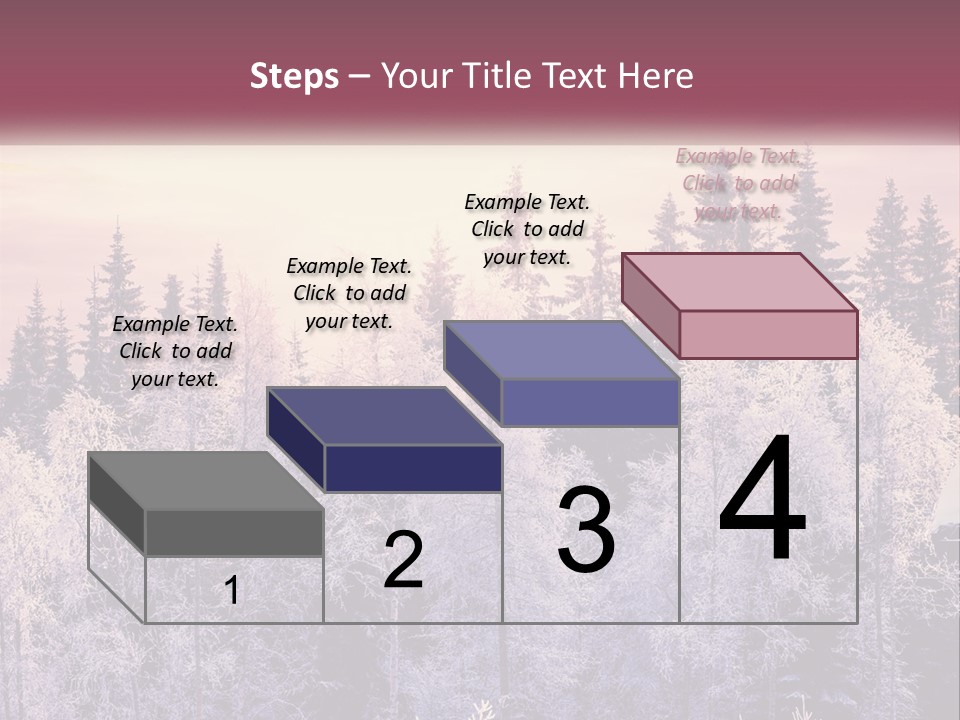 Steps – Your Title Text Here

Example Text. Click to add your text.

Example Text. Click to add your text.

Example Text. Click to add your text.

Example Text. Click to add your text.

1

2

3

4